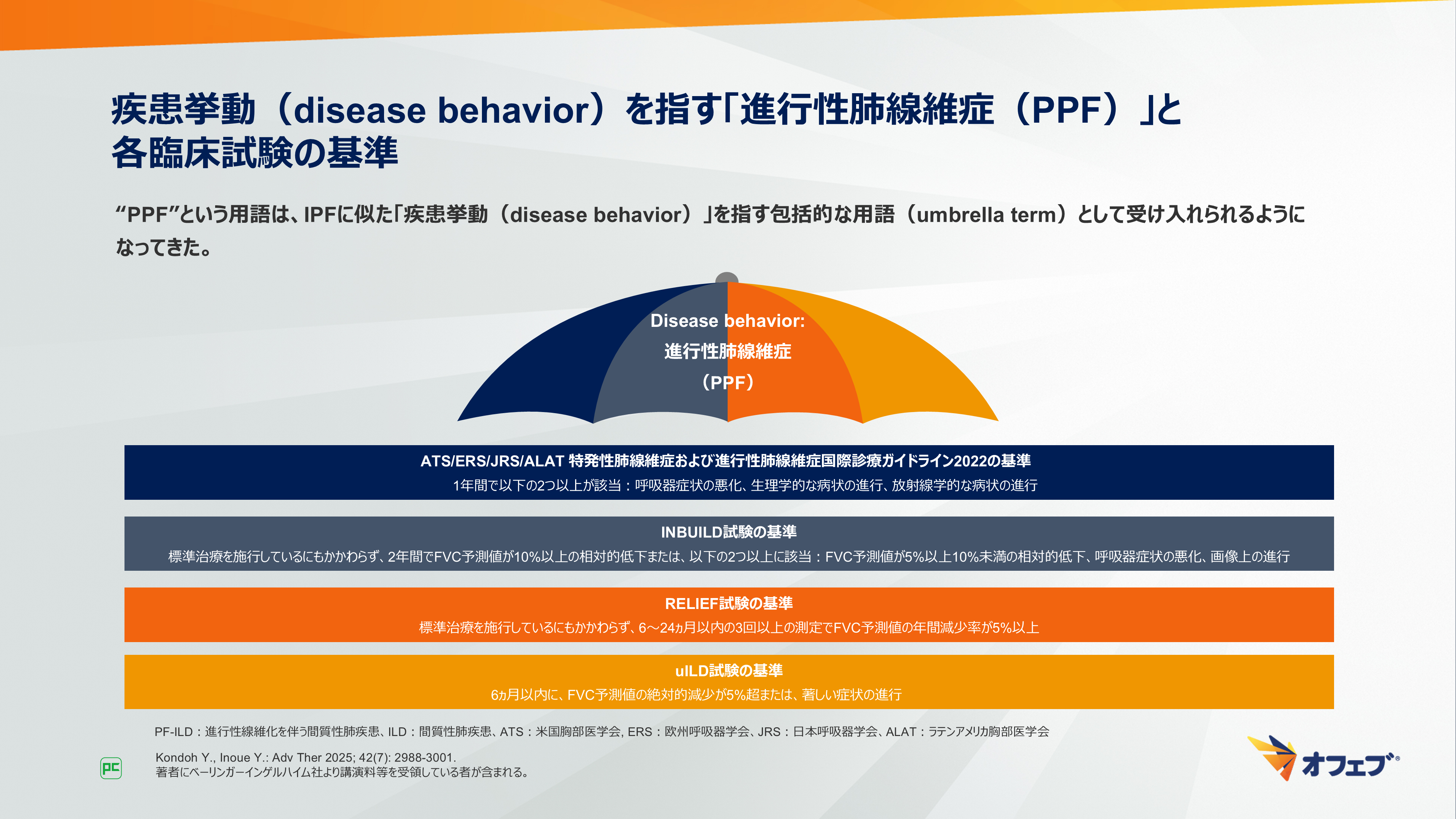 疾患挙動（disease behavior）を指す「進行性肺線維症（PPF）」と各臨床試験の基準

“PPF”という用語は、IPFに似た「疾患挙動（disease behavior）」を指す包括的な用語（umbrella term）として受け入れられるようになってきた。

Disease behavior:
進行性肺線維症
（PPF）

ATS/ERS/JRS/ALAT 特発性肺線維症および進行性肺線維症国際診療ガイドライン2022の基準
1年間で以下の2つ以上が該当：呼吸器症状の悪化、生理学的な病状の進行、放射線学的な病状の進行

INBUILD試験の基準
標準治療を施行しているにもかかわらず、2年間でFVC予測値が10%以上の相対的低下または、以下の2つ以上に該当：FVC予測値が5%以上10%未満の相対的低下、呼吸器症状の悪化、画像上の進行

RELIEF試験の基準
標準治療を施行しているにもかかわらず、6～24ヵ月以内の3回以上の測定でFVC予測値の年間減少率が5%以上

uILD試験の基準
6ヵ月以内に、FVC予測値の絶対的減少が5%超または、著しい症状の進行

PF-ILD：進行性線維化を伴う間質性肺疾患、ILD：間質性肺疾患、ATS：米国胸部医学会, ERS：欧州呼吸器学会、JRS：日本呼吸器学会、ALAT：ラテンアメリカ胸部医学会

Kondoh Y., Inoue Y.: Adv Ther 2025; 42(7): 2988-3001.
著者にベーリンガーインゲルハイム社より講演料等を受領している者が含まれる。

PC

オフェブ®